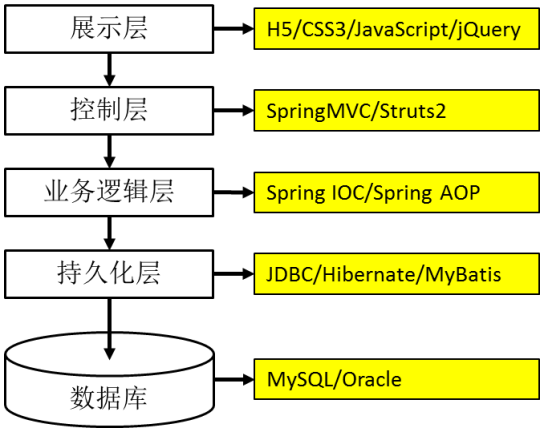 展示层

H5/CSS3/JavaScript/jQuery

控制层

SpringMVC/Struts2

业务逻辑层

Spring IOC/Spring AOP

持久化层

JDBC/Hibernate/MyBatis

数据库

MySQL/Oracle